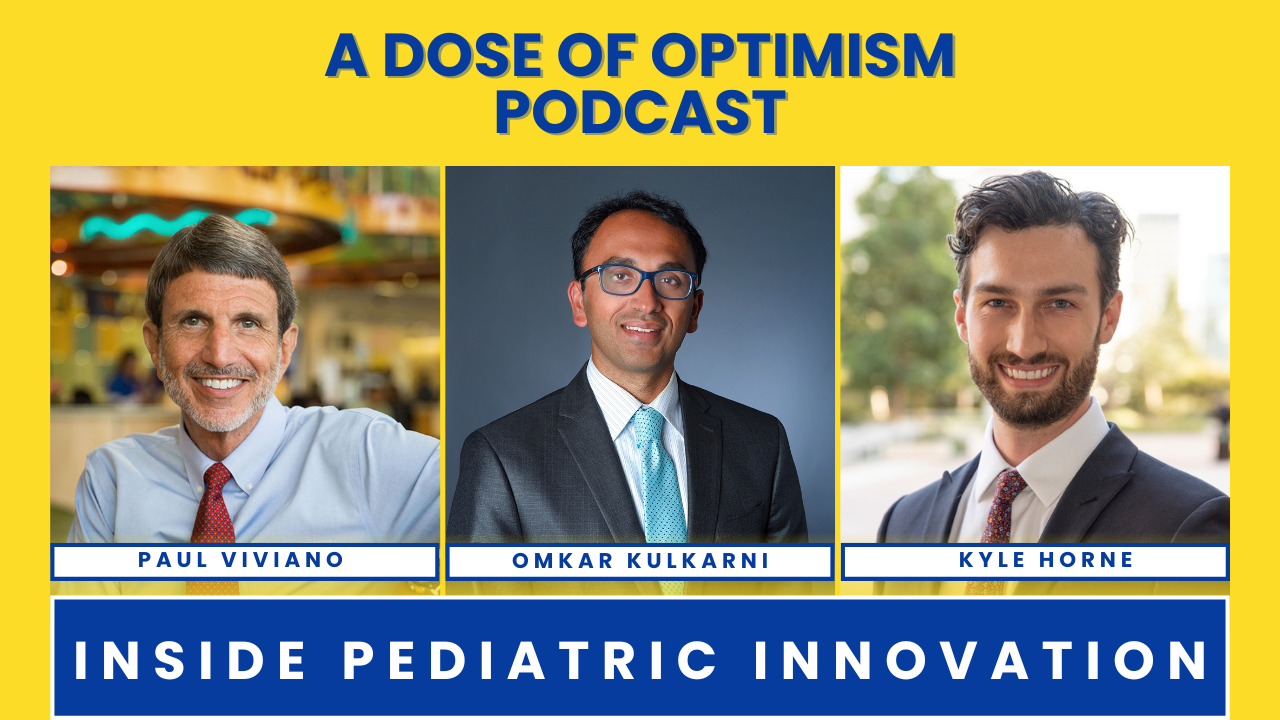 A DOSE OF OPTIMISM PODCAST

PAUL VIVIANO

OMKAR KULKARNI

KYLE HORNE

INSIDE PEDIATRIC INNOVATION